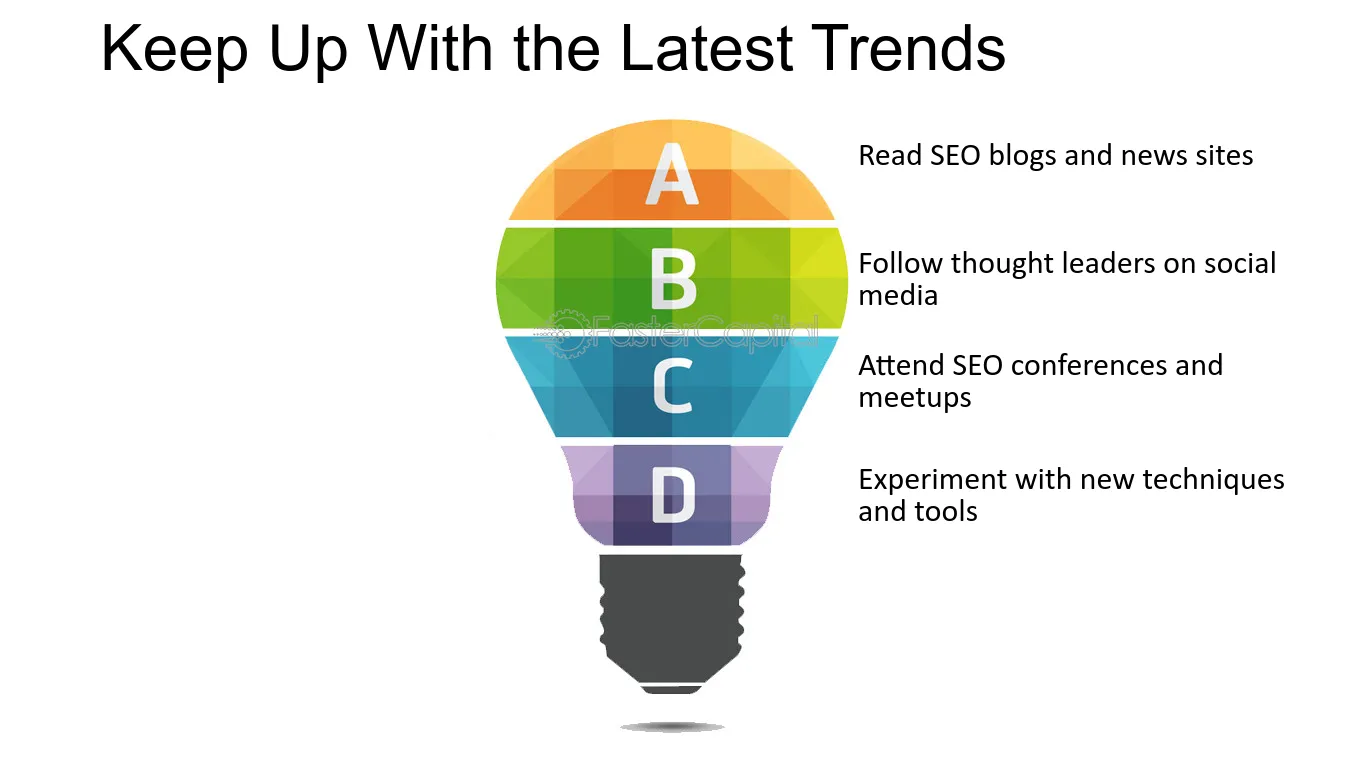 Keep Up With the Latest Trends

A

Read SEO blogs and news sites

B

Follow thought leaders on social media

FasterCapital

C

Attend SEO conferences and meetups

D

Experiment with new techniques and tools